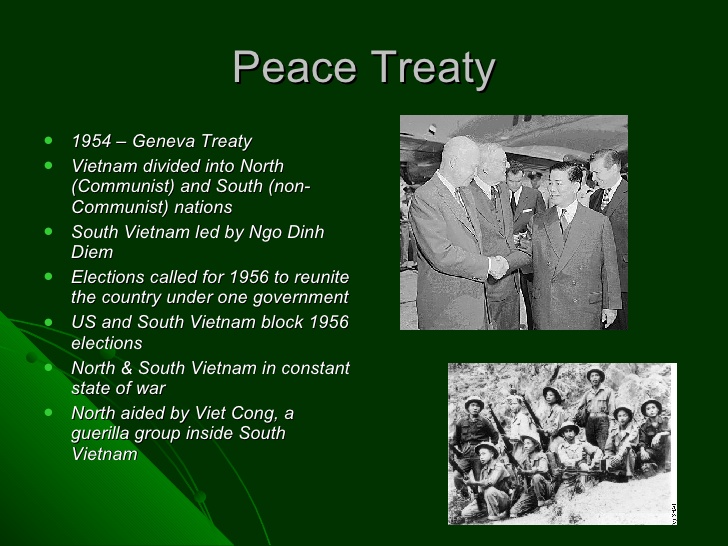 Peace Treaty

- 1954 – Geneva Treaty
- Vietnam divided into North (Communist) and South (non-Communist) nations
- South Vietnam led by Ngo Dinh Diem
- Elections called for 1956 to reunite the country under one government
- US and South Vietnam block 1956 elections
- North & South Vietnam in constant state of war
- North aided by Viet Cong, a guerilla group inside South Vietnam